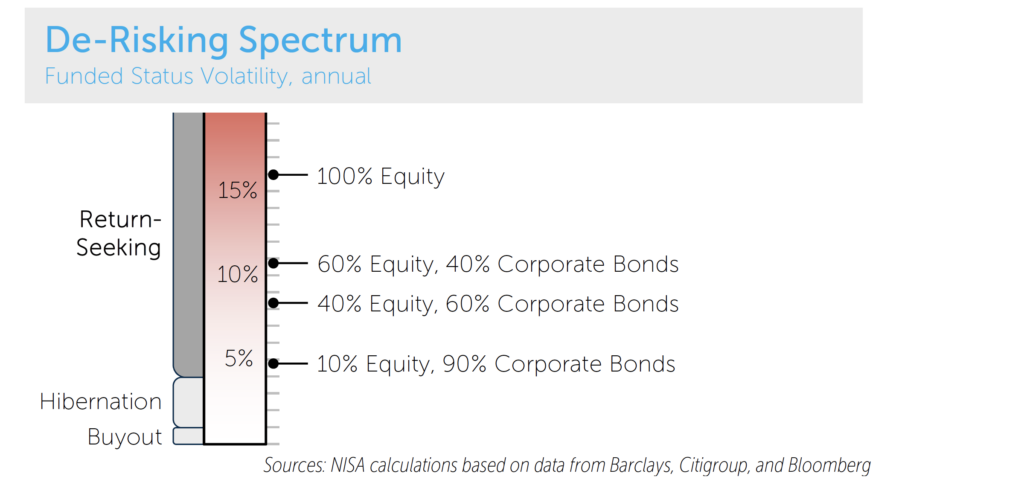 De-Risking Spectrum
Funded Status Volatility, annual

Return-Seeking

Hibernation

Buyout

15%

10%

5%

100% Equity

60% Equity, 40% Corporate Bonds

40% Equity, 60% Corporate Bonds

10% Equity, 90% Corporate Bonds

Sources: NISA calculations based on data from Barclays, Citigroup, and Bloomberg